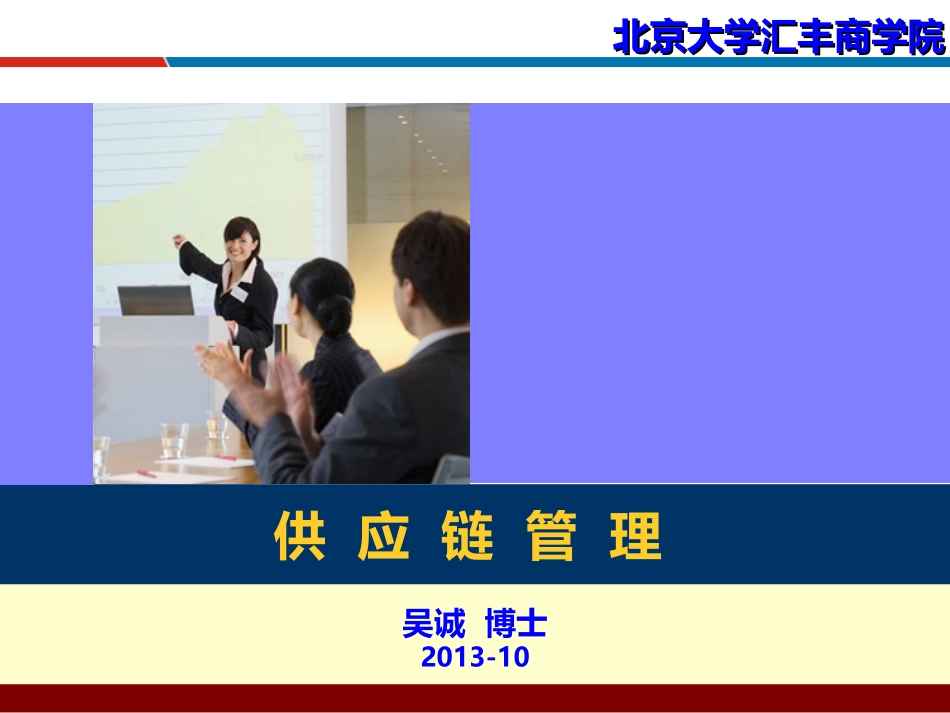 北京大学汇丰商学院

供 应 链 管 理

吴诚 博士
2013-10